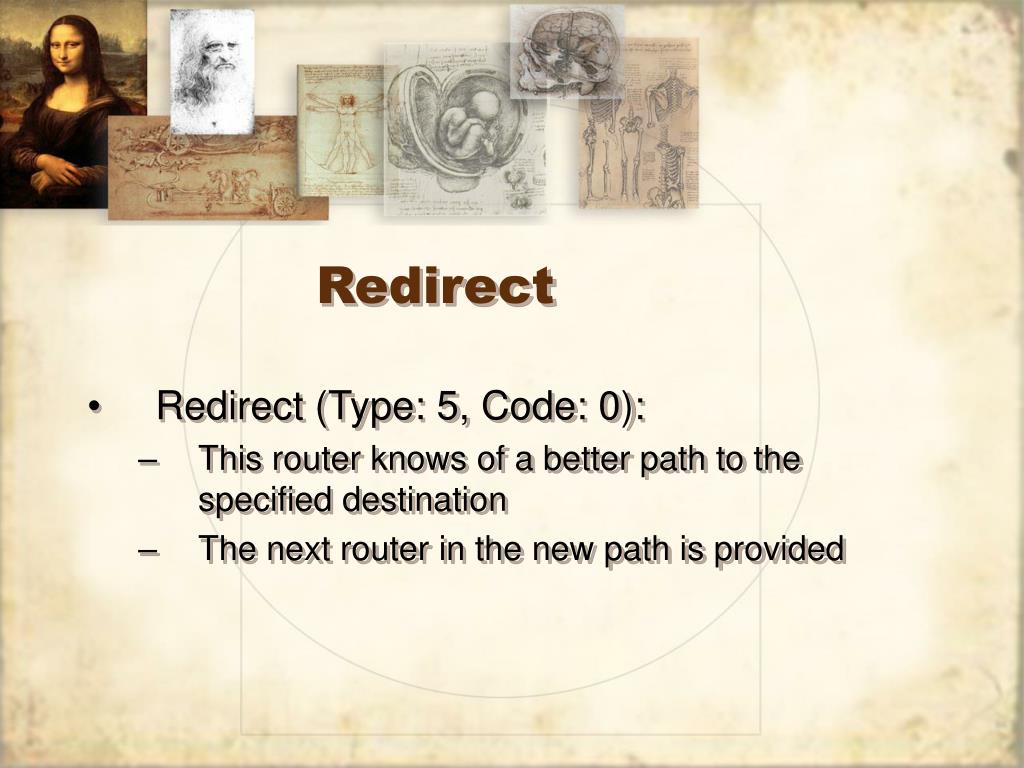 Redirect

• Redirect (Type: 5, Code: 0):
 – This router knows of a better path to the specified destination
 – The next router in the new path is provided